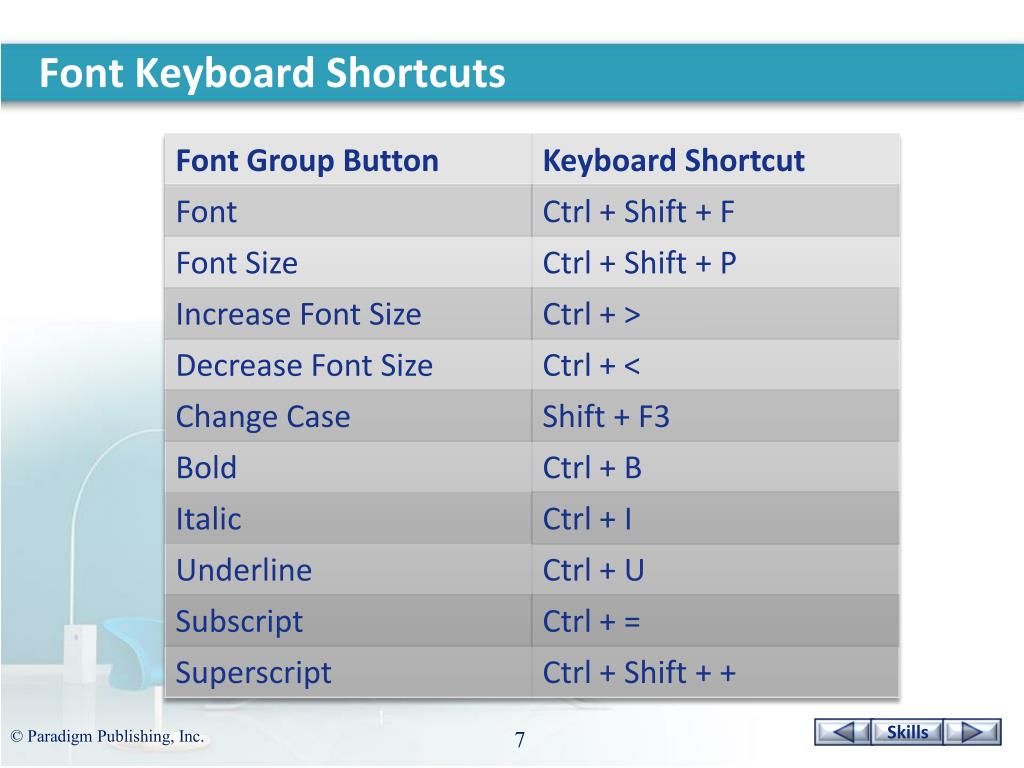 Font Keyboard Shortcuts

| Font Group Button | Keyboard Shortcut |
|---|---|
| Font | Ctrl + Shift + F |
| Font Size | Ctrl + Shift + P |
| Increase Font Size | Ctrl + > |
| Decrease Font Size | Ctrl + < |
| Change Case | Shift + F3 |
| Bold | Ctrl + B |
| Italic | Ctrl + I |
| Underline | Ctrl + U |
| Subscript | Ctrl + = |
| Superscript | Ctrl + Shift + + |

© Paradigm Publishing, Inc.

7

Skills